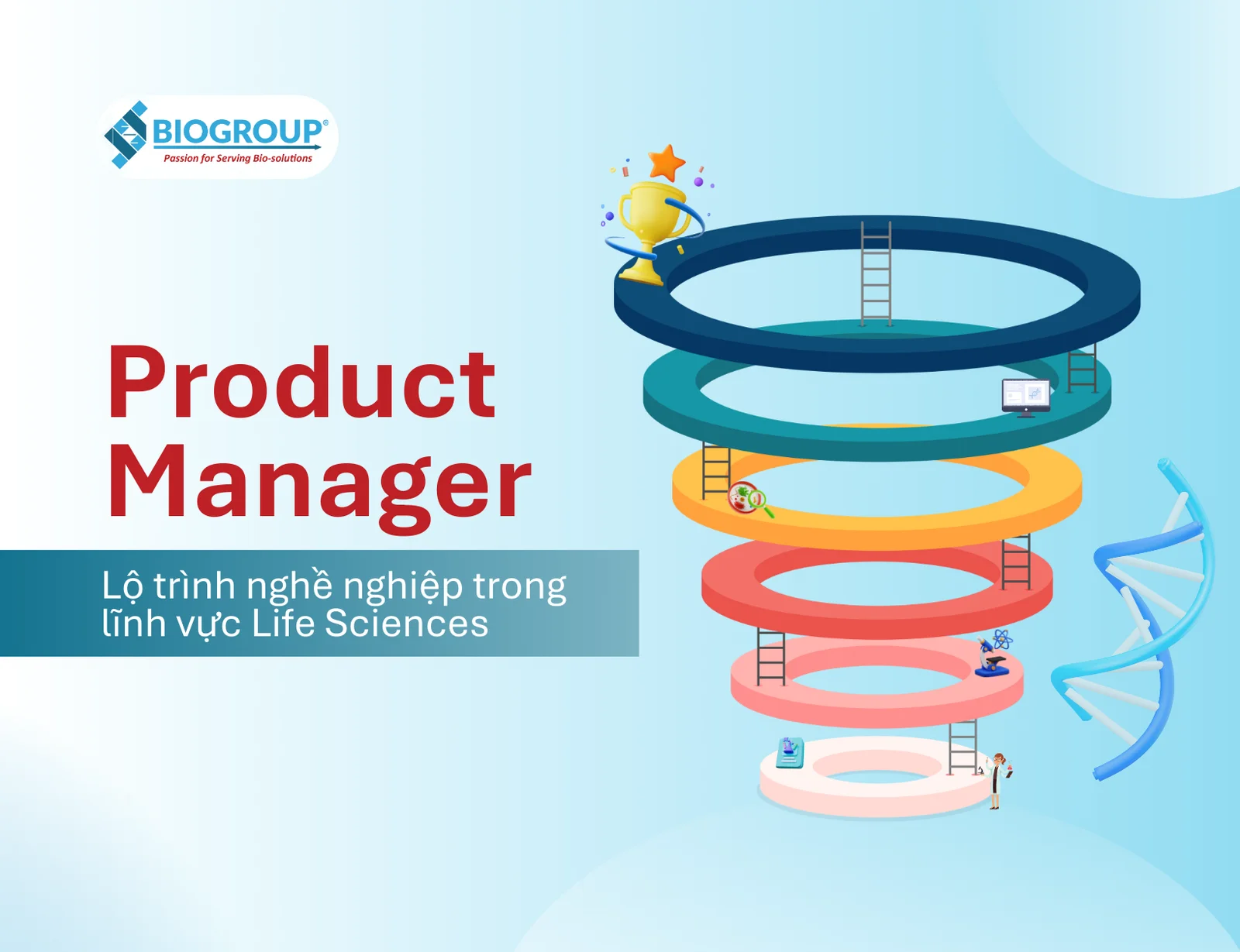 BIOGROUP®
Passion for Serving Bio-solutions

Product Manager

Lộ trình nghề nghiệp trong lĩnh vực Life Sciences